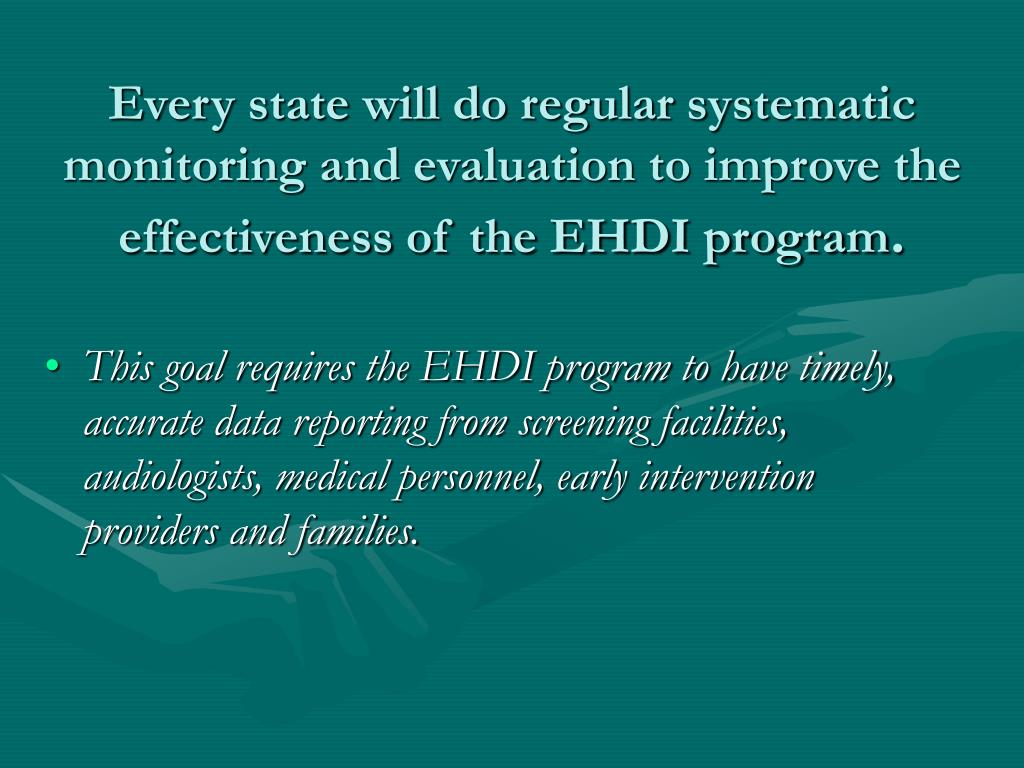 Every state will do regular systematic monitoring and evaluation to improve the effectiveness of the EHDI program.

• This goal requires the EHDI program to have timely, accurate data reporting from screening facilities, audiologists, medical personnel, early intervention providers and families.